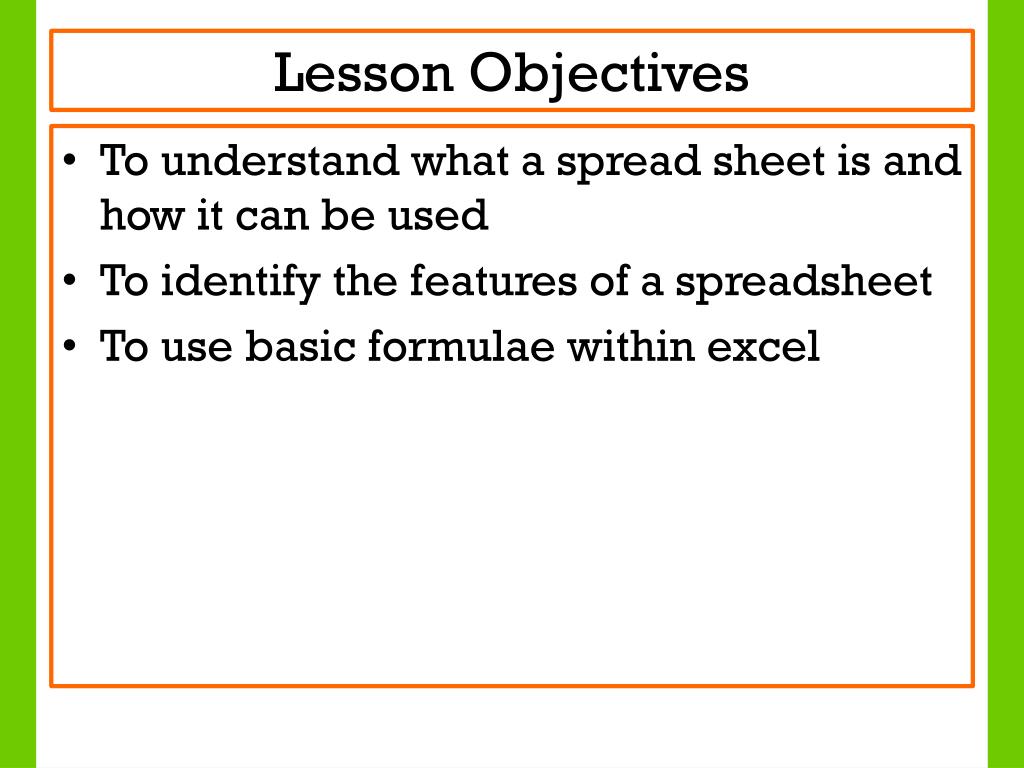 Lesson Objectives

• To understand what a spread sheet is and how it can be used
• To identify the features of a spreadsheet
• To use basic formulae within excel